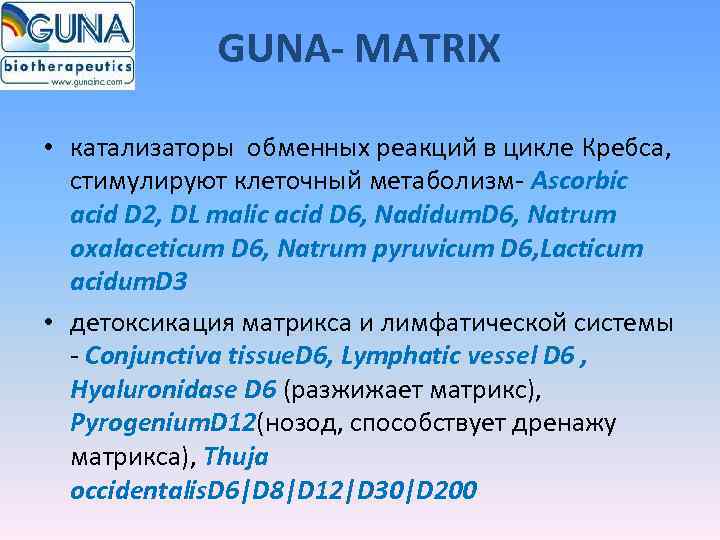 GUNA
biotherapeutics
www.gunainc.com

GUNA- MATRIX

• катализаторы обменных реакций в цикле Кребса, стимулируют клеточный метаболизм- Ascorbic acid D2, DL malic acid D6, NadidumD6, Natrum oxalaceticum D6, Natrum pyruvicum D6,Lacticum acidumD3

• детоксикация матрикса и лимфатической системы - Conjunctiva tissueD6, Lymphatic vessel D6 , Hyaluronidase D6 (разжижает матрикс), PyrogeniumD12(нозод, способствует дренажу матрикса), Thuja occidentalisD6|D8|D12|D30|D200